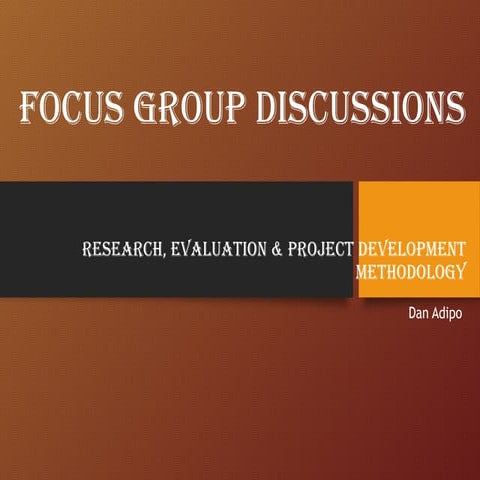 FOCUS GROUP DISCUSSIONS

RESEARCH, EVALUATION & PROJECT DEVELOPMENT METHODOLOGY

Dan Adipo